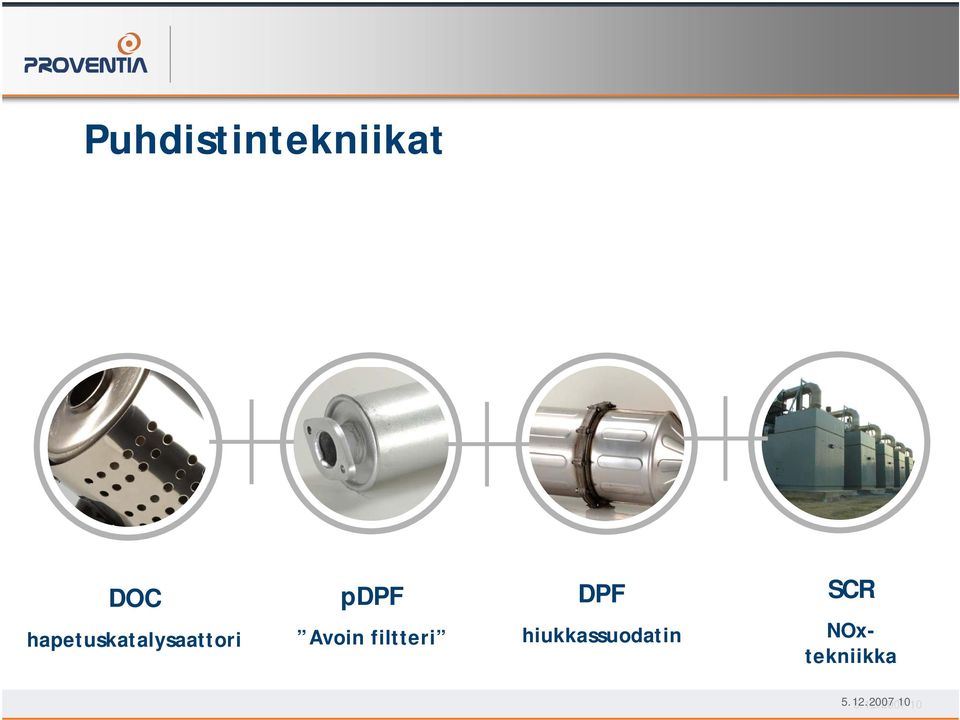 PROVENTIA

Puhdistintekniikat

DOC
hapetuskatalysaattori

pDPF
"Avoin filtteri"

DPF
hiukkassuodatin

SCR
NOx-tekniikka

5.12.2007 10